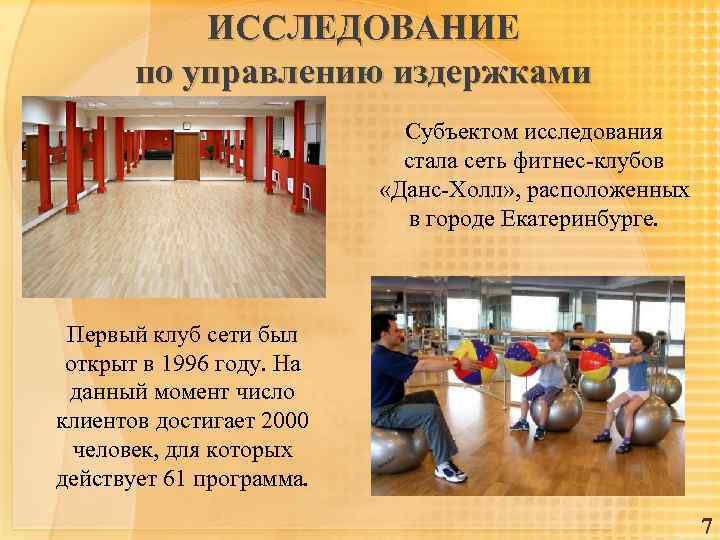 ИССЛЕДОВАНИЕ
по управлению издержками

Субъектом исследования стала сеть фитнес-клубов «Данс-Холл», расположенных в городе Екатеринбурге.

Первый клуб сети был открыт в 1996 году. На данный момент число клиентов достигает 2000 человек, для которых действует 61 программа.

7